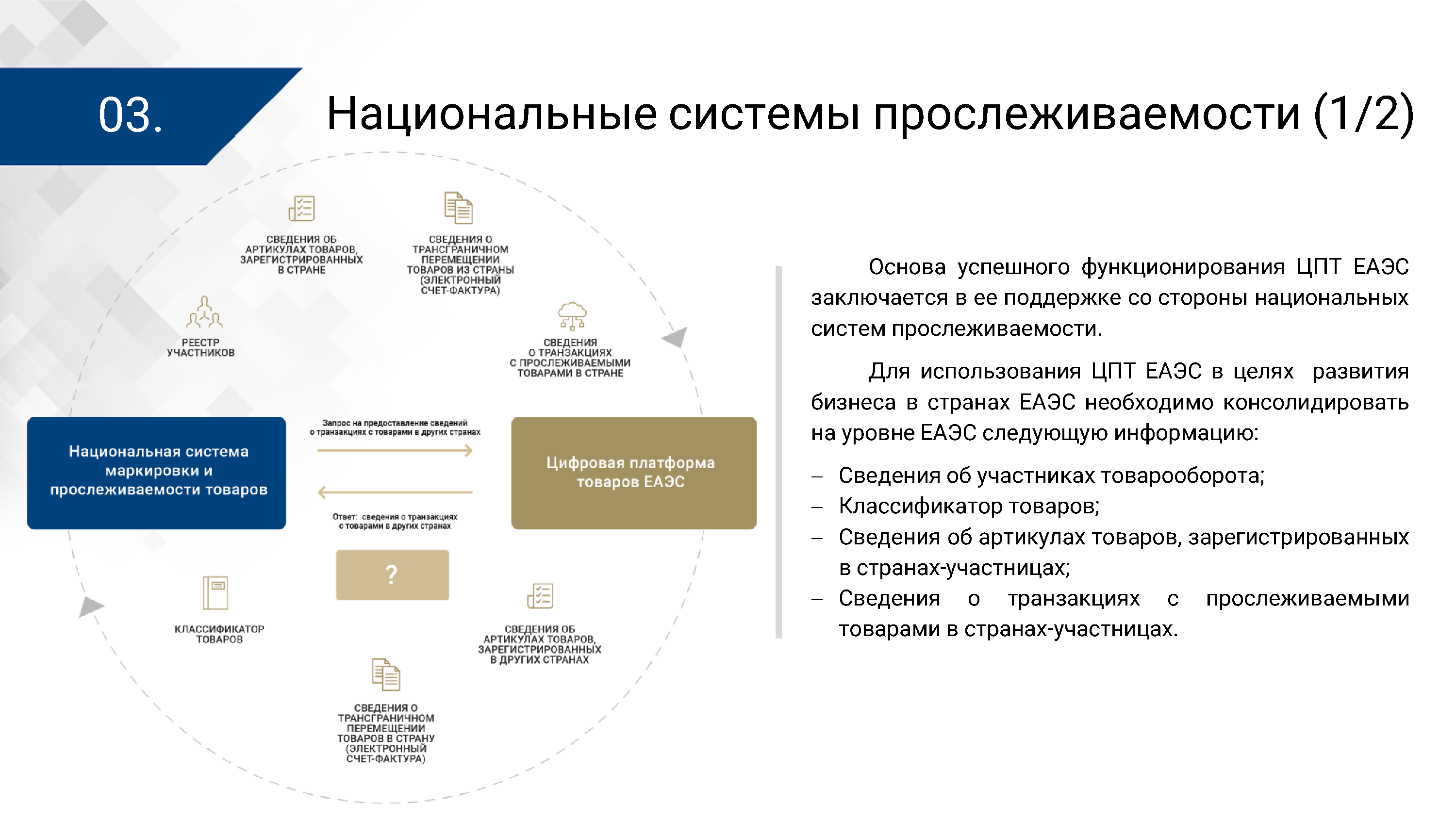 03.

Национальные системы прослеживаемости (1/2)

СВЕДЕНИЯ ОБ АРТИКУЛАХ ТОВАРОВ, ЗАРЕГИСТРИРОВАННЫХ В СТРАНЕ

СВЕДЕНИЯ О ТРАНСГРАНИЧНОМ ПЕРЕМЕЩЕНИИ ТОВАРОВ ИЗ СТРАНЫ (ЭЛЕКТРОННЫЙ СЧЕТ-ФАКТУРА)

РЕЕСТР УЧАСТНИКОВ

СВЕДЕНИЯ О ТРАНЗАКЦИЯХ С ПРОСЛЕЖИВАЕМЫМИ ТОВАРАМИ В СТРАНЕ

Национальная система маркировки и прослеживаемости товаров

Запрос на предоставление сведений о транзакциях с товарами в других странах

Ответ: сведения о транзакциях с товарами в других странах

Цифровая платформа товаров ЕАЭС

?

КЛАССИФИКАТОР ТОВАРОВ

СВЕДЕНИЯ ОБ АРТИКУЛАХ ТОВАРОВ, ЗАРЕГИСТРИРОВАННЫХ В ДРУГИХ СТРАНАХ

СВЕДЕНИЯ О ТРАНСГРАНИЧНОМ ПЕРЕМЕЩЕНИИ ТОВАРОВ В СТРАНУ (ЭЛЕКТРОННЫЙ СЧЕТ-ФАКТУРА)

Основа успешного функционирования ЦПТ ЕАЭС заключается в ее поддержке со стороны национальных систем прослеживаемости.

Для использования ЦПТ ЕАЭС в целях развития бизнеса в странах ЕАЭС необходимо консолидировать на уровне ЕАЭС следующую информацию:

– Сведения об участниках товарооборота;
– Классификатор товаров;
– Сведения об артикулах товаров, зарегистрированных в странах-участницах;
– Сведения о транзакциях с прослеживаемыми товарами в странах-участницах.